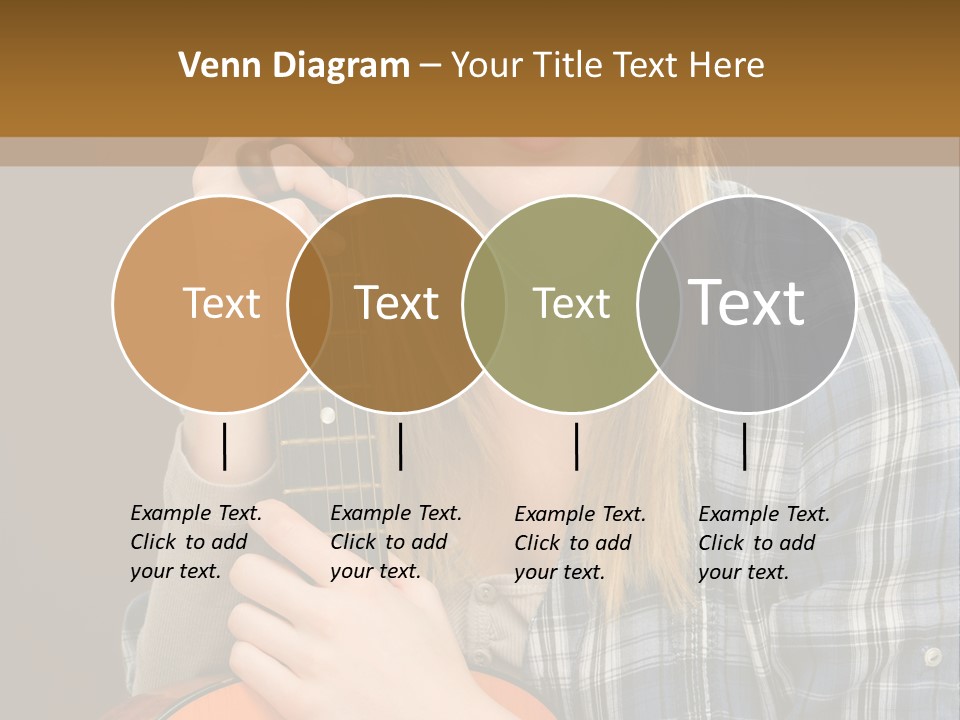 Venn Diagram – Your Title Text Here

Text

Text

Text

Text

Example Text. Click to add your text.

Example Text. Click to add your text.

Example Text. Click to add your text.

Example Text. Click to add your text.